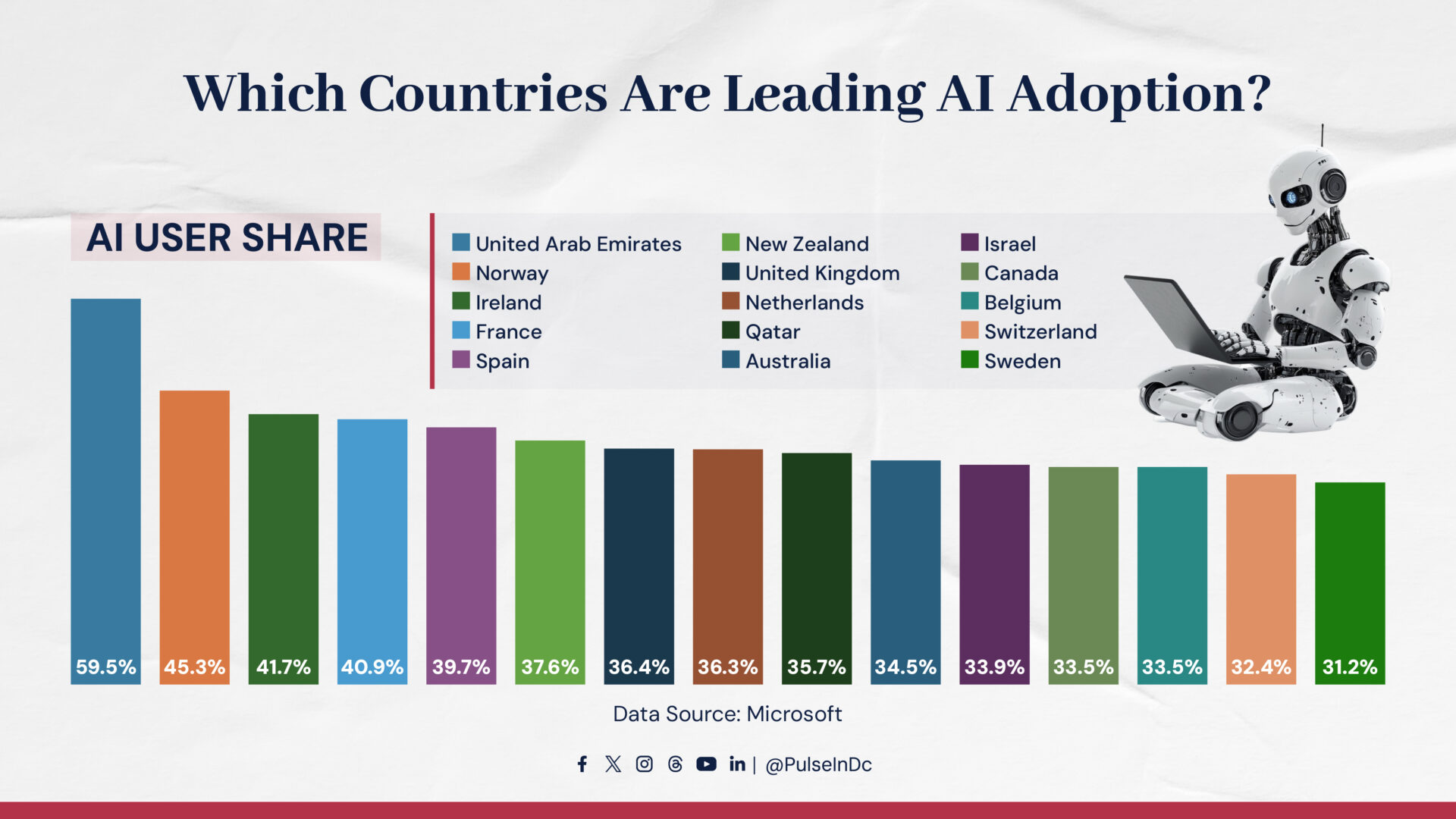 Which Countries Are Leading AI Adoption?

AI USER SHARE

United Arab Emirates
Norway
Ireland
France
Spain

New Zealand
United Kingdom
Netherlands
Qatar
Australia

Israel
Canada
Belgium
Switzerland
Sweden

59.5% 45.3% 41.7% 40.9% 39.7% 37.6% 36.4% 36.3% 35.7% 34.5% 33.9% 33.5% 33.5% 32.4% 31.2%

Data Source: Microsoft

in | @PulseInDc